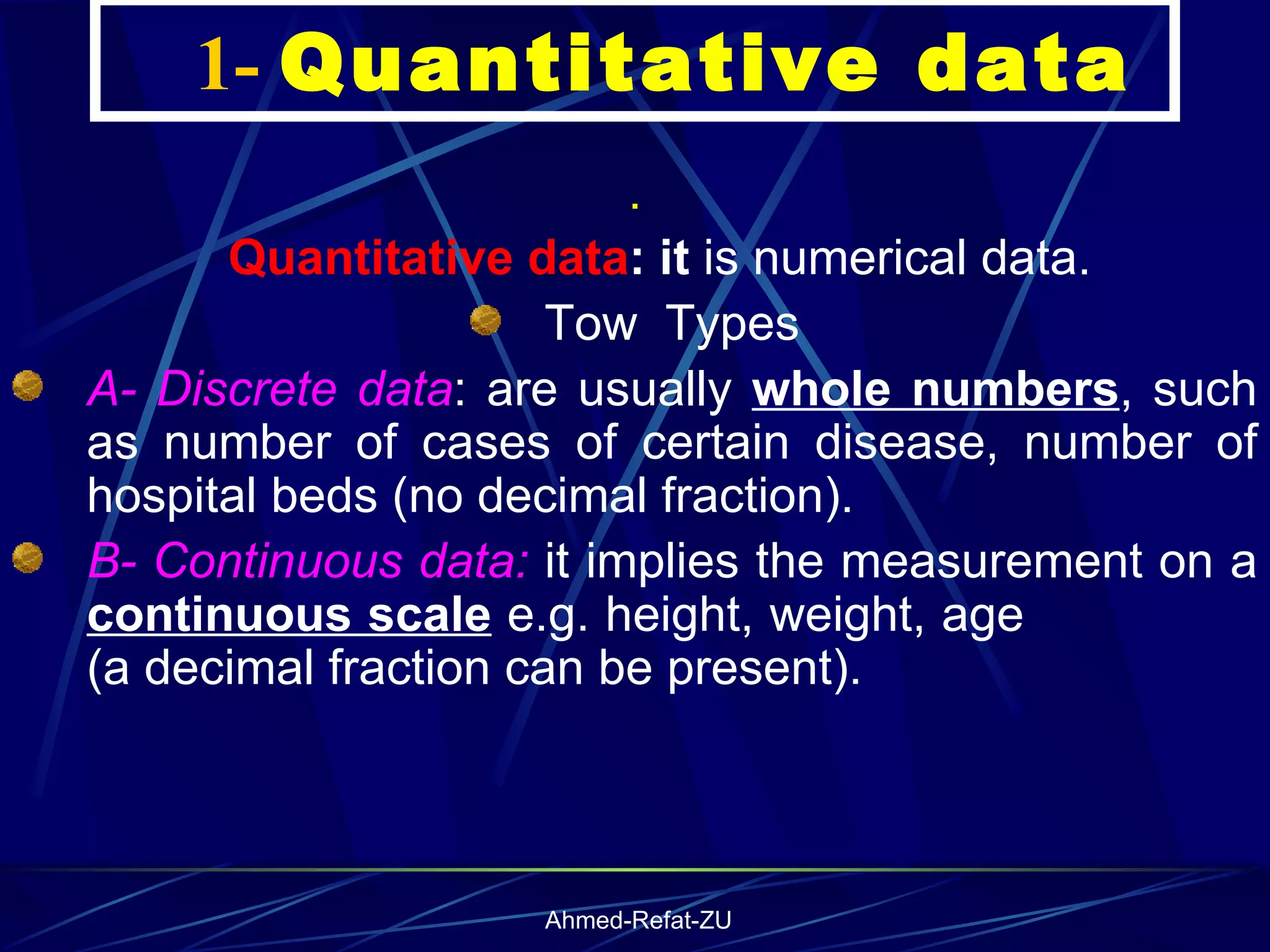 1- Quantitative data

.

Quantitative data: it is numerical data.

Tow Types

A- Discrete data: are usually whole numbers, such as number of cases of certain disease, number of hospital beds (no decimal fraction).

B- Continuous data: it implies the measurement on a continuous scale e.g. height, weight, age (a decimal fraction can be present).

Ahmed-Refat-ZU